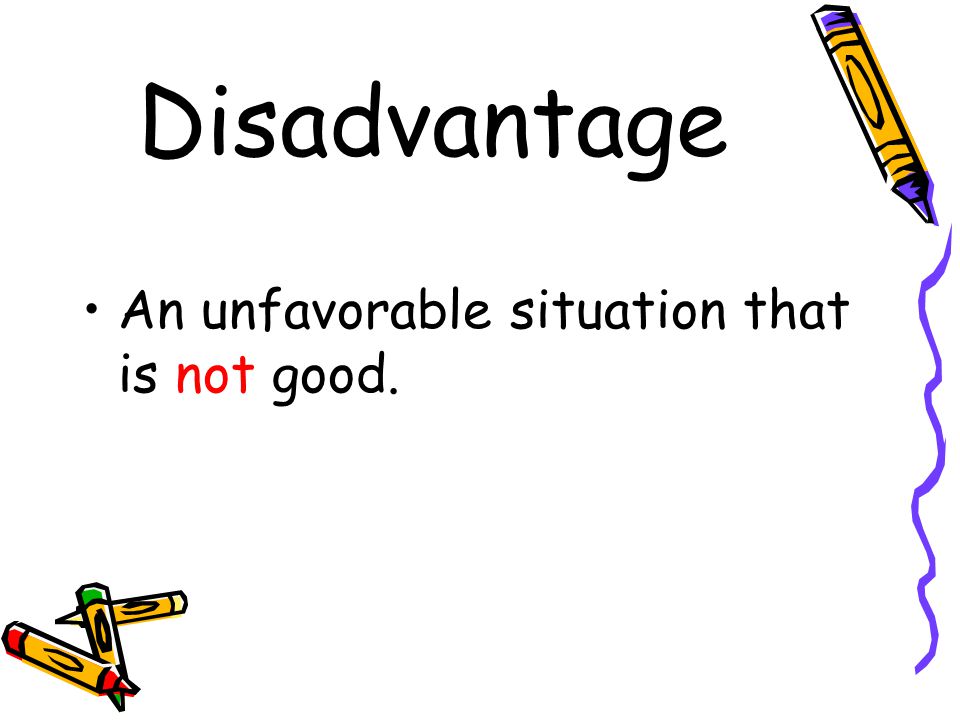 Disadvantage

• An unfavorable situation that is not good.